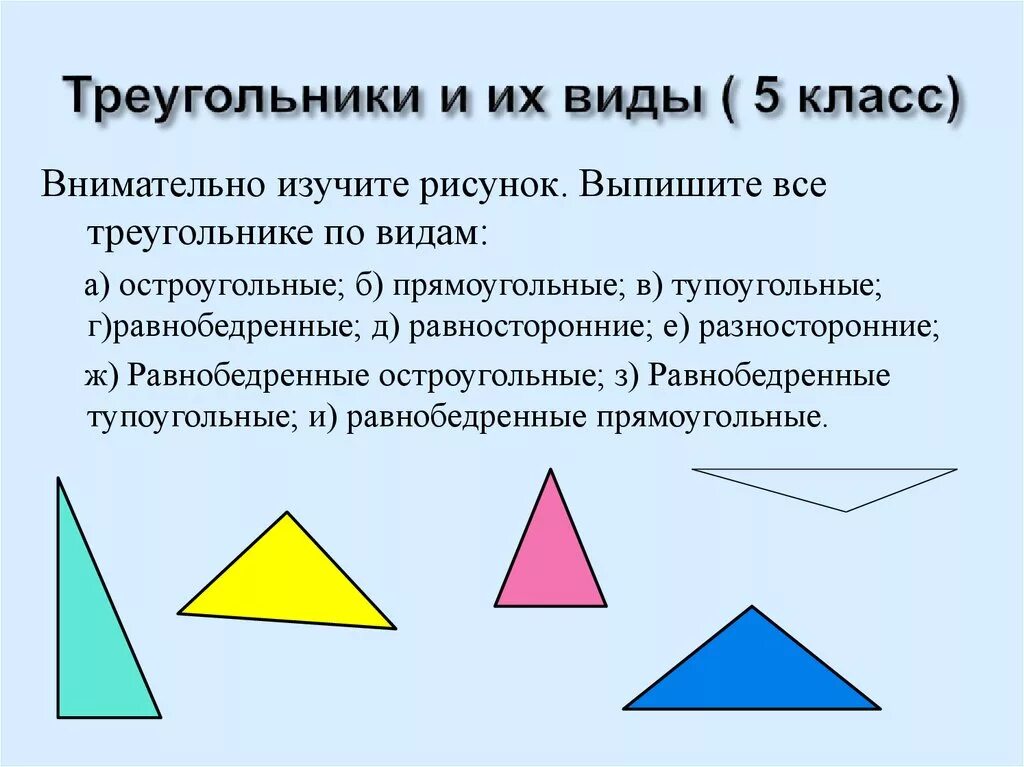 Треугольники и их виды ( 5 класс)

Внимательно изучите рисунок. Выпишите все треугольнике по видам:

а) остроугольные; б) прямоугольные; в) тупоугольные; г)равнобедренные; д) равносторонние; е) разносторонние;

ж) Равнобедренные остроугольные; з) Равнобедренные тупоугольные; и) равнобедренные прямоугольные.